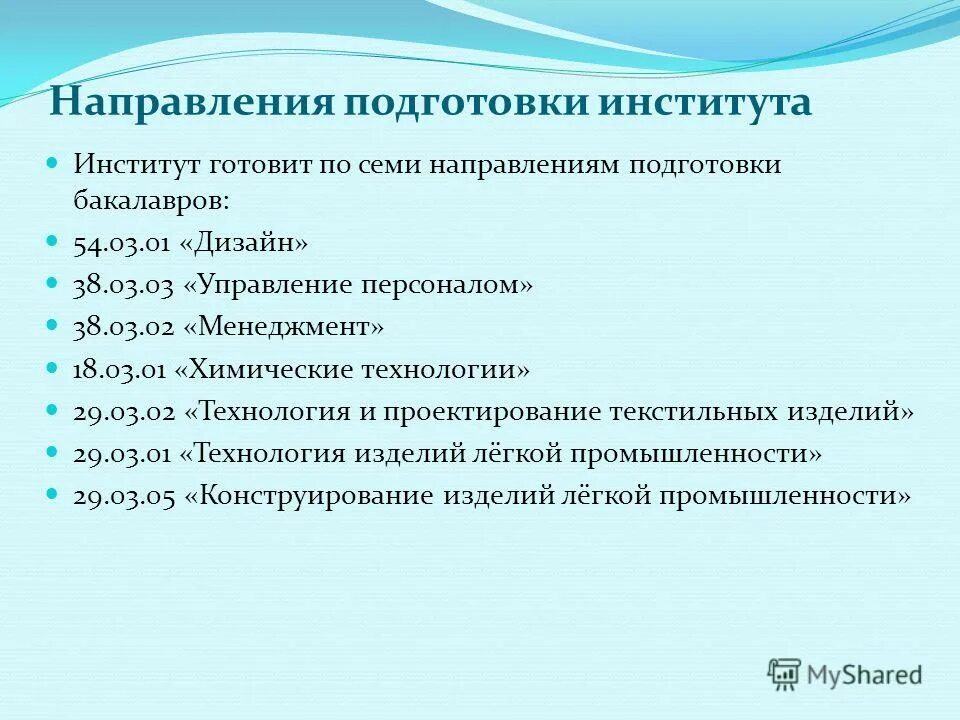 Направления подготовки института

Институт готовит по семи направлениям подготовки бакалавров:

54.03.01 «Дизайн»

38.03.03 «Управление персоналом»

38.03.02 «Менеджмент»

18.03.01 «Химические технологии»

29.03.02 «Технология и проектирование текстильных изделий»

29.03.01 «Технология изделий лёгкой промышленности»

29.03.05 «Конструирование изделий лёгкой промышленности»

MyShared